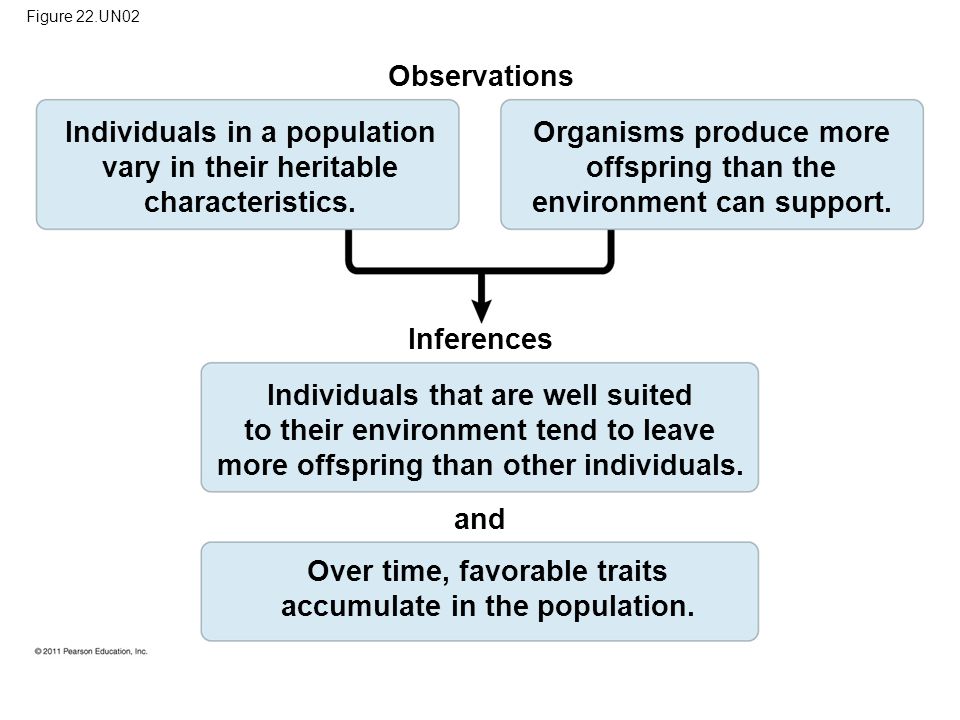 Figure 22.UN02

Observations

Individuals in a population vary in their heritable characteristics.

Organisms produce more offspring than the environment can support.

Inferences

Individuals that are well suited to their environment tend to leave more offspring than other individuals.

and

Over time, favorable traits accumulate in the population.

© 2011 Pearson Education, Inc.